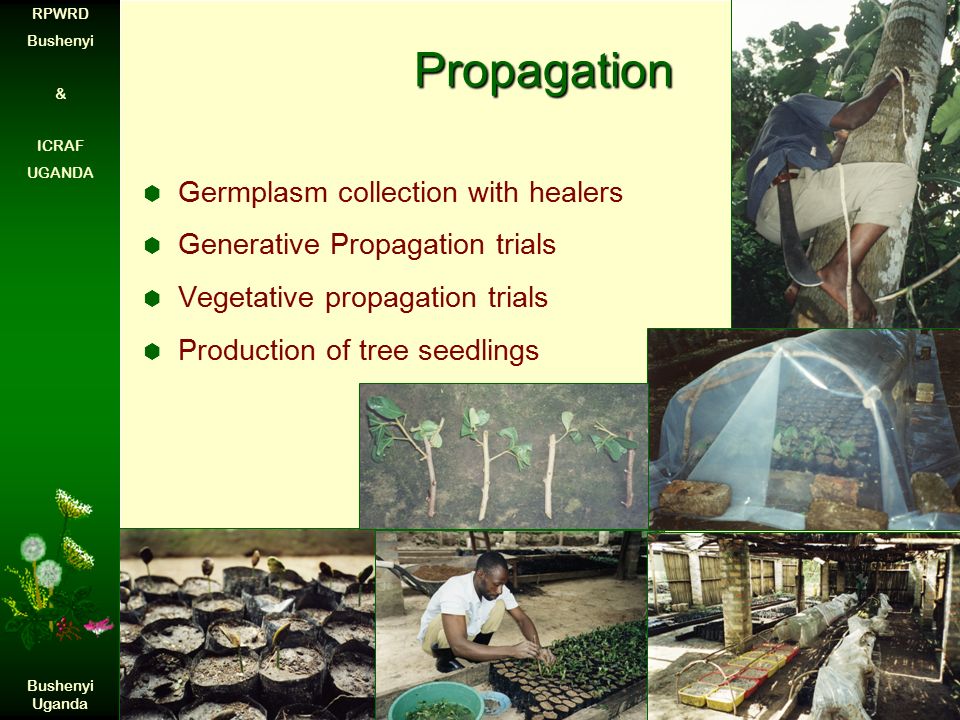 RPWRD
Bushenyi

&

ICRAF
UGANDA

Propagation

- Germplasm collection with healers
- Generative Propagation trials
- Vegetative propagation trials
- Production of tree seedlings

Bushenyi
Uganda